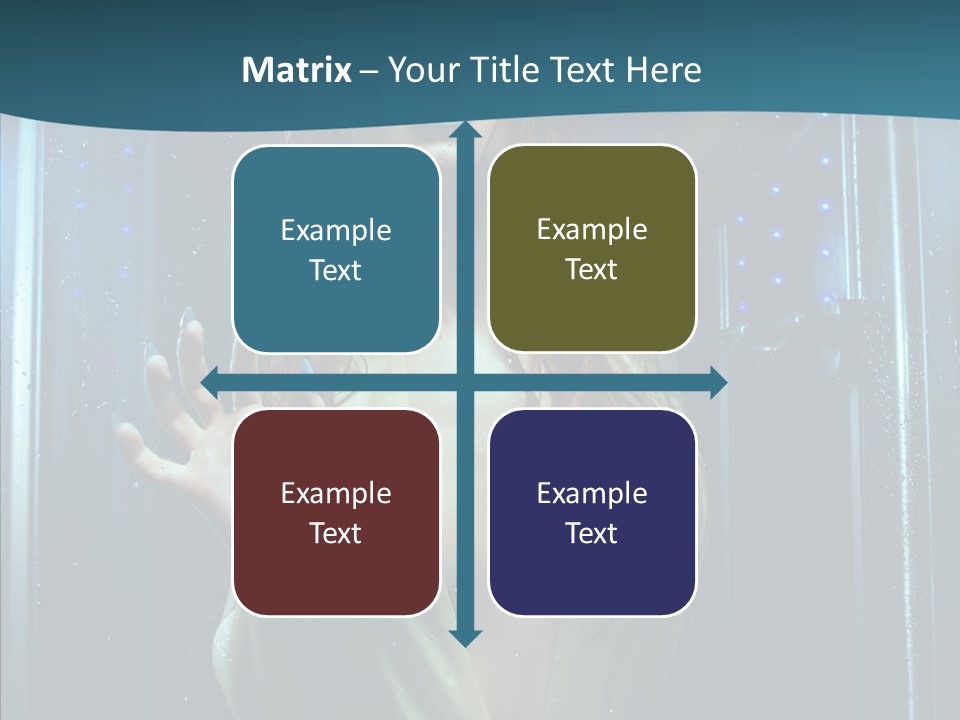 Matrix – Your Title Text Here

Example Text

Example Text

Example Text

Example Text